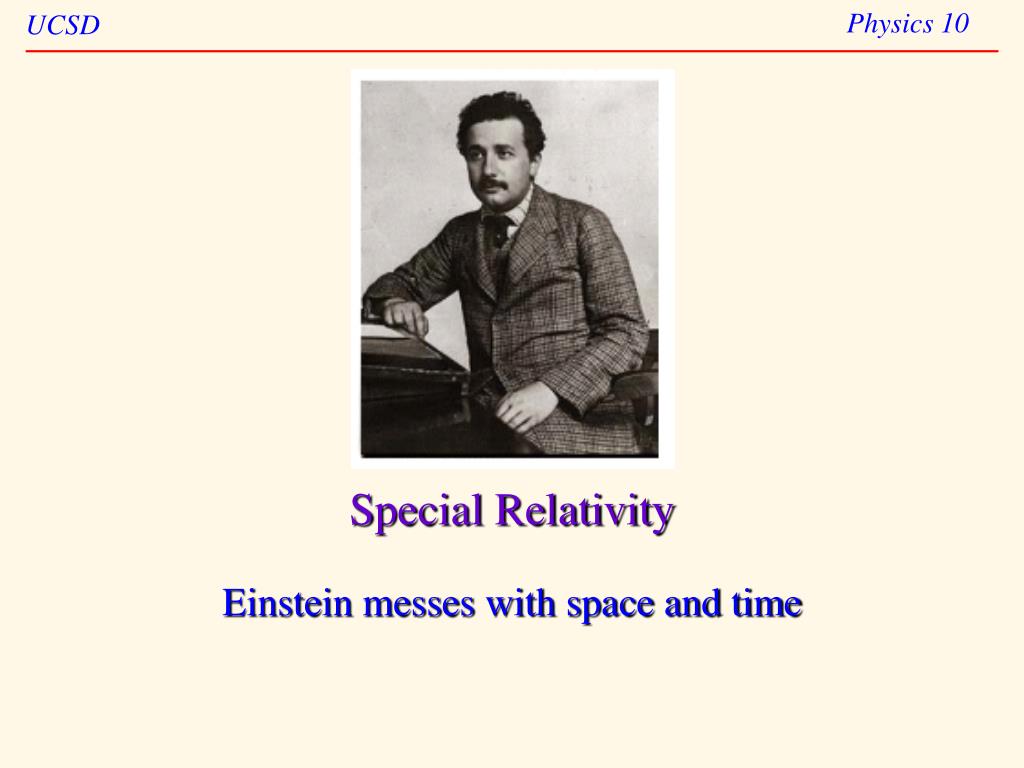 UCSD

Physics 10

Special Relativity

Einstein messes with space and time